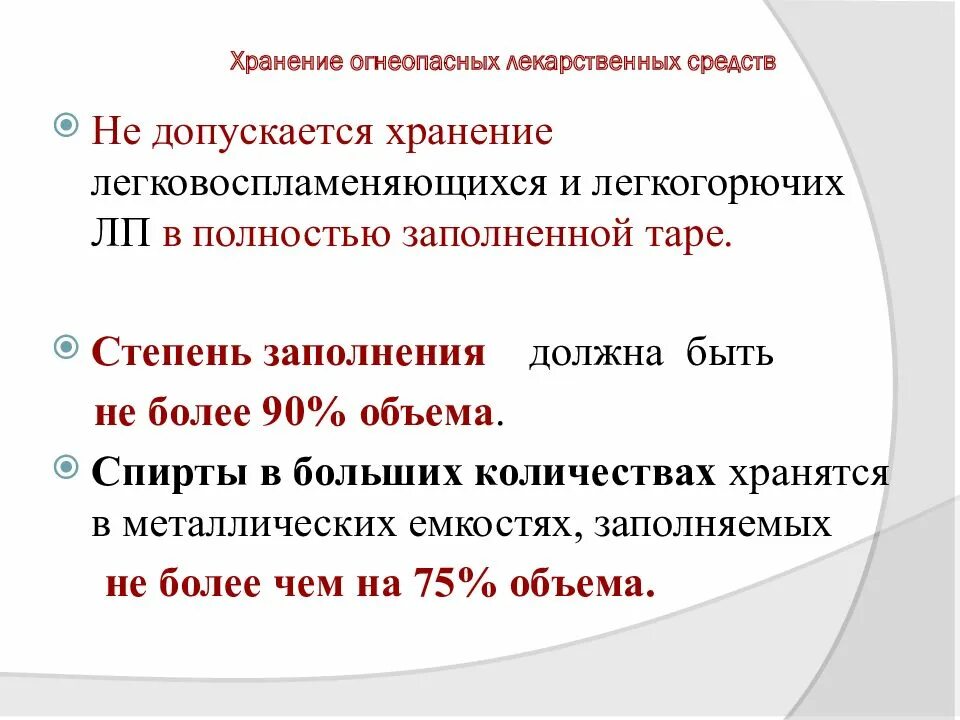 Хранение огнеопасных лекарственных средств

Не допускается хранение легковоспламеняющихся и легкогорючих ЛП в полностью заполненной таре.

Степень заполнения должна быть не более 90% объема.

Спирты в больших количествах хранятся в металлических емкостях, заполняемых не более чем на 75% объема.